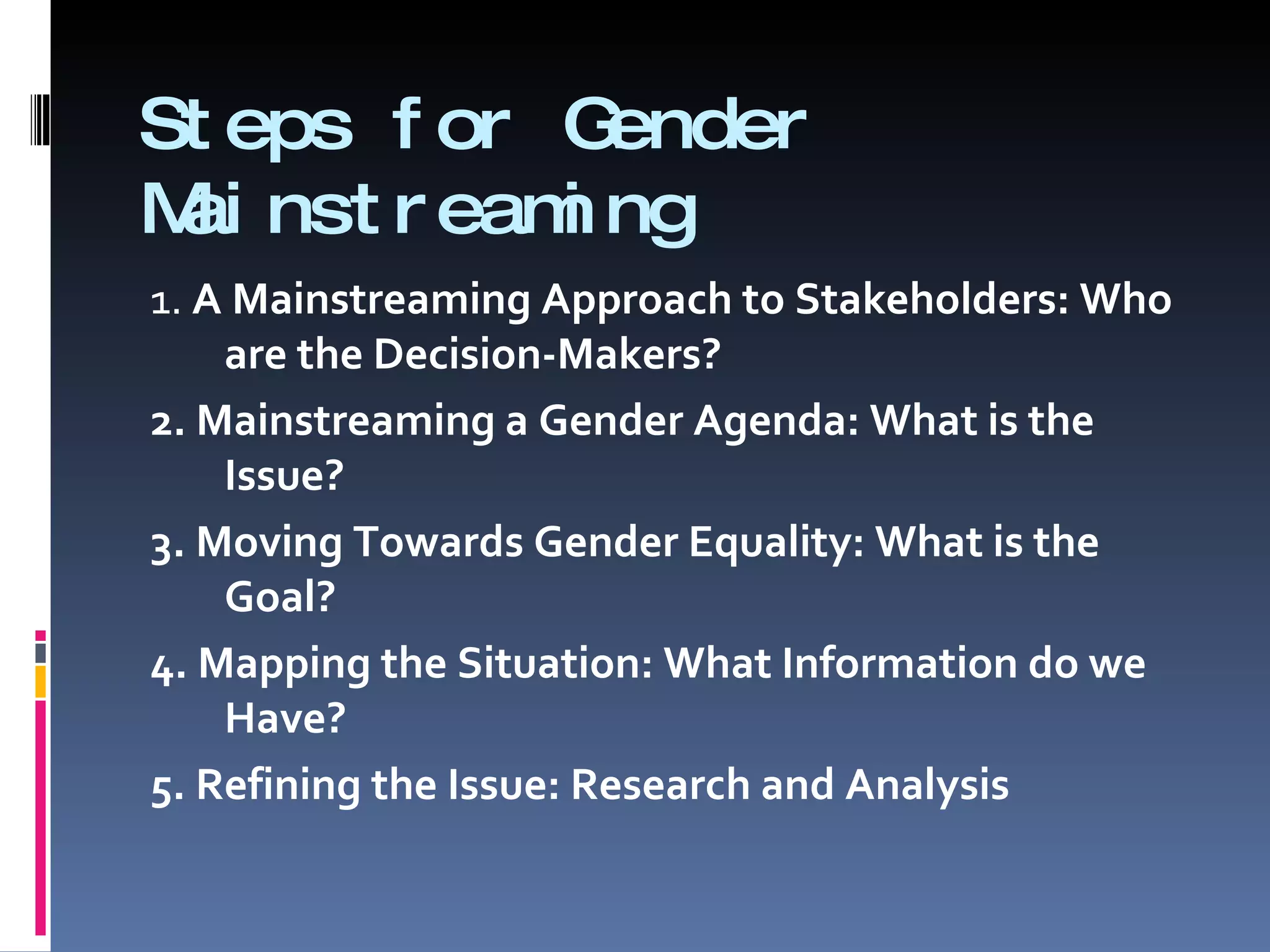 Steps for Gender Mainstreaming

1. A Mainstreaming Approach to Stakeholders: Who are the Decision-Makers?

2. Mainstreaming a Gender Agenda: What is the Issue?

3. Moving Towards Gender Equality: What is the Goal?

4. Mapping the Situation: What Information do we Have?

5. Refining the Issue: Research and Analysis